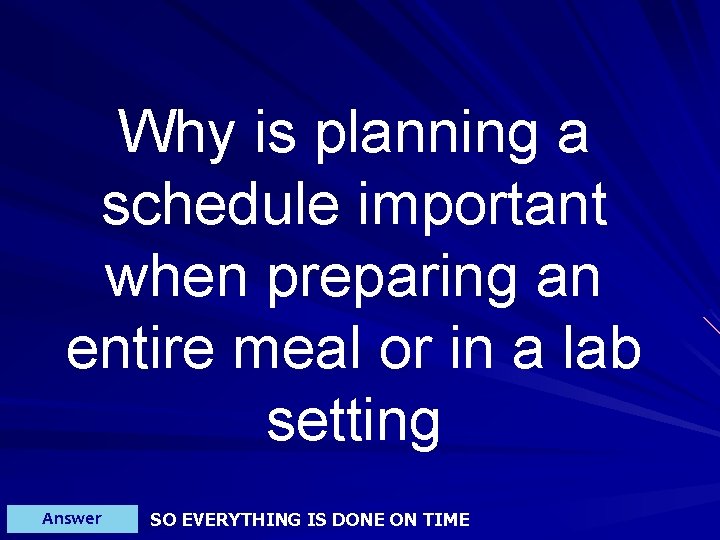 Why is planning a schedule important when preparing an entire meal or in a lab setting

Answer

SO EVERYTHING IS DONE ON TIME